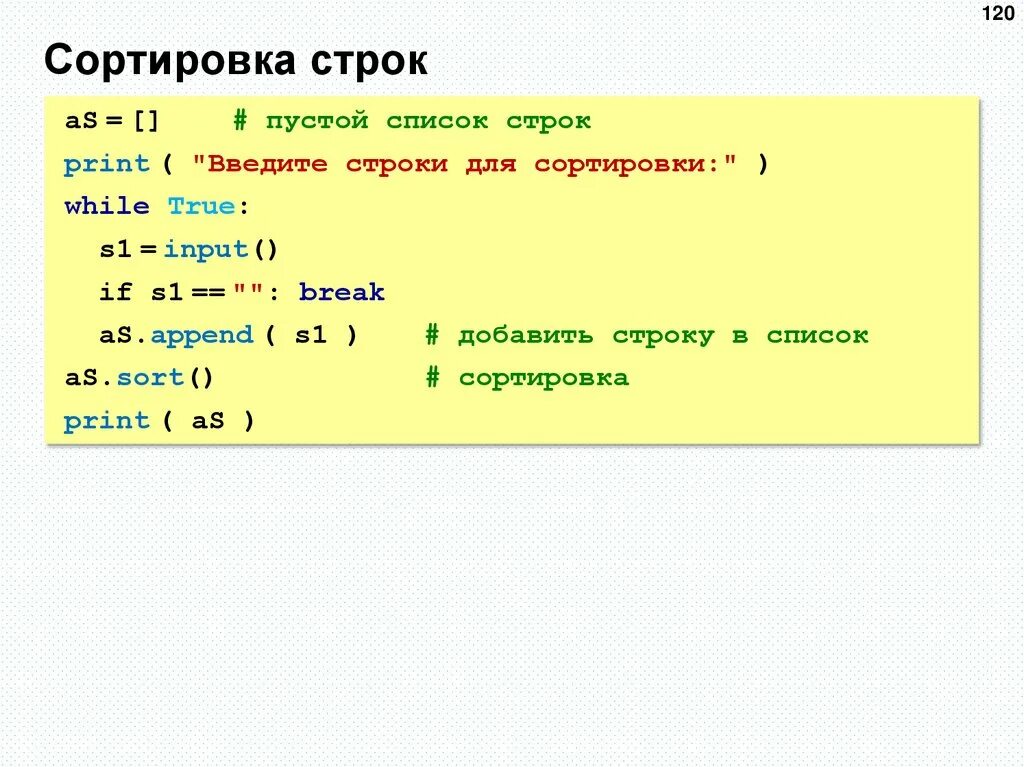 120

Сортировка строк

aS = []     # пустой список строк
print ( "Введите строки для сортировки:" )
while True:
  s1 = input()
  if s1 == "": break
  aS.append ( s1 )     # добавить строку в список
aS.sort()              # сортировка
print ( aS )